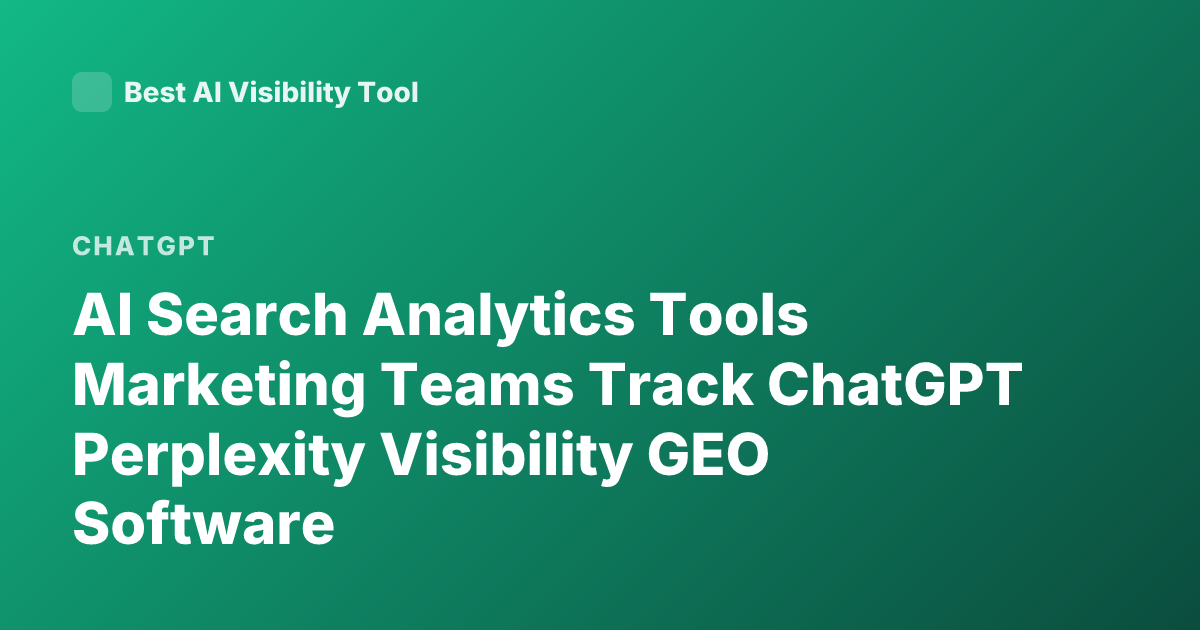 Best AI Visibility Tool

CHATGPT

AI Search Analytics Tools Marketing Teams Track ChatGPT Perplexity Visibility GEO Software